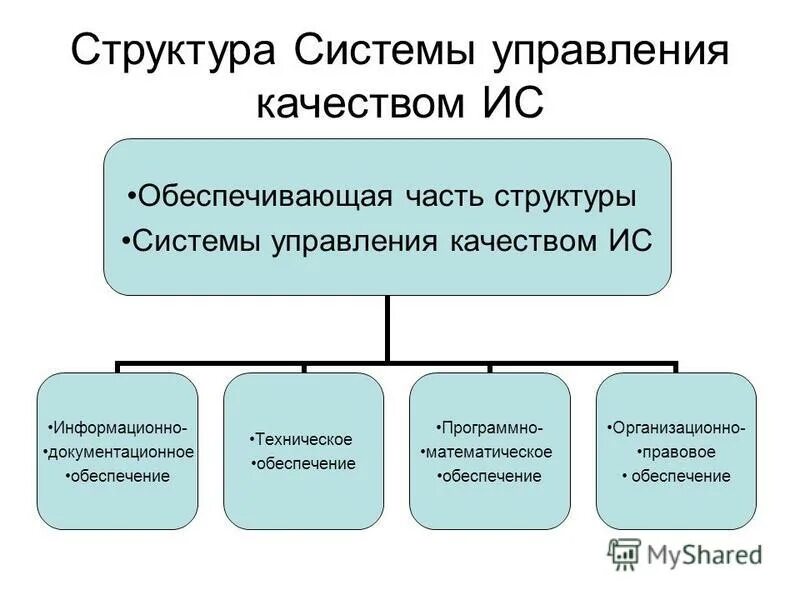 Структура Системы управления качеством ИС

•Обеспечивающая часть структуры
•Системы управления качеством ИС

•Информационно-
•документационное
•обеспечение

•Техническое
•обеспечение

•Программно-
•математическое
•обеспечение

•Организационно-
•правовое
• обеспечение

MyShared